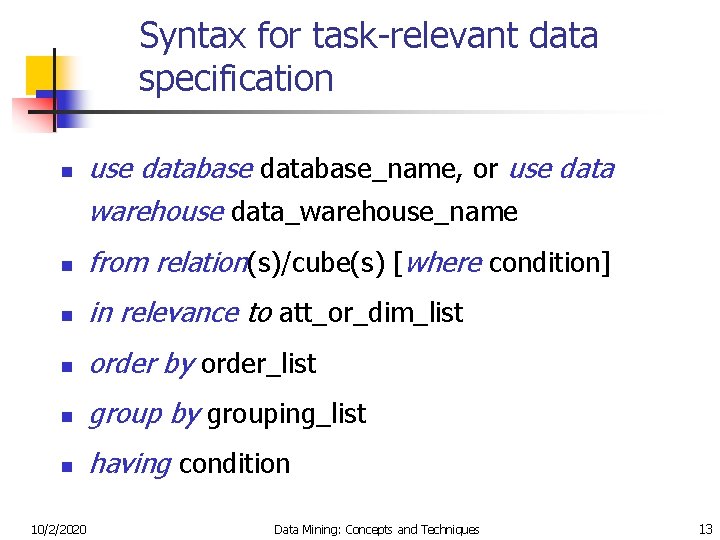 Syntax for task-relevant data specification

- use database database_name, or use data warehouse data_warehouse_name
- from relation(s)/cube(s) [where condition]
- in relevance to att_or_dim_list
- order by order_list
- group by grouping_list
- having condition

10/2/2020 Data Mining: Concepts and Techniques 13